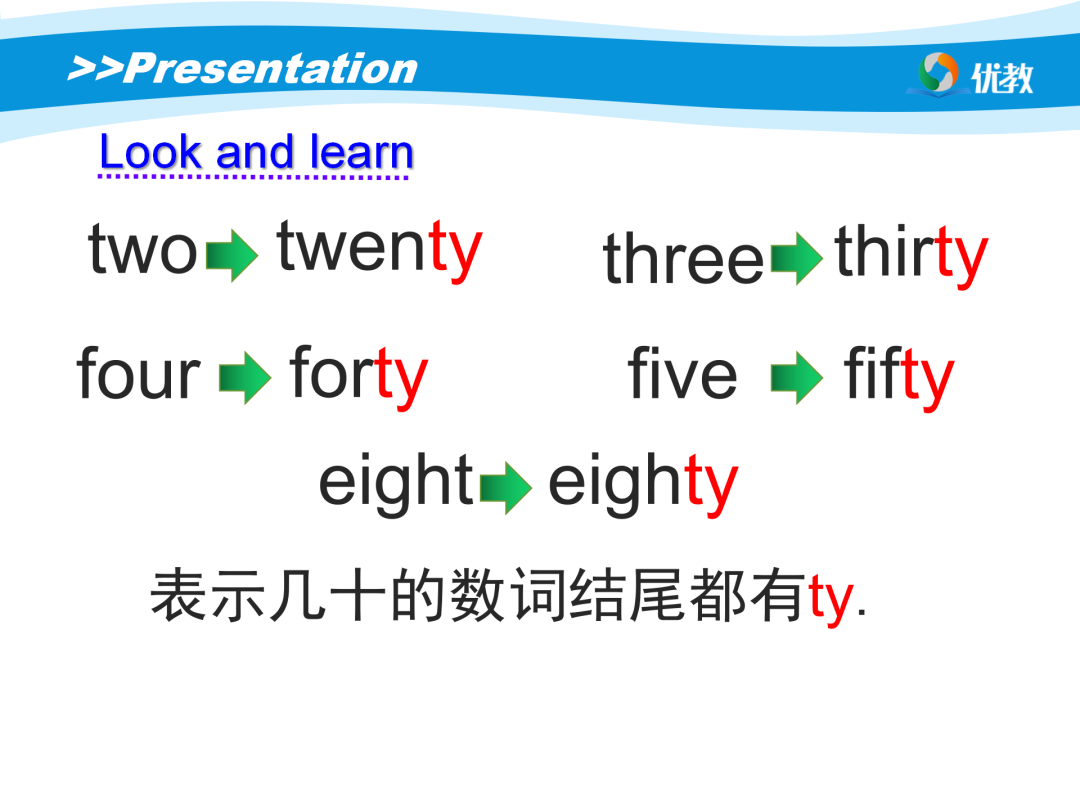 >>Presentation

优教

Look and learn

two twenty three thirty

four forty five fifty

eight eighty

表示几十的数词结尾都有ty.